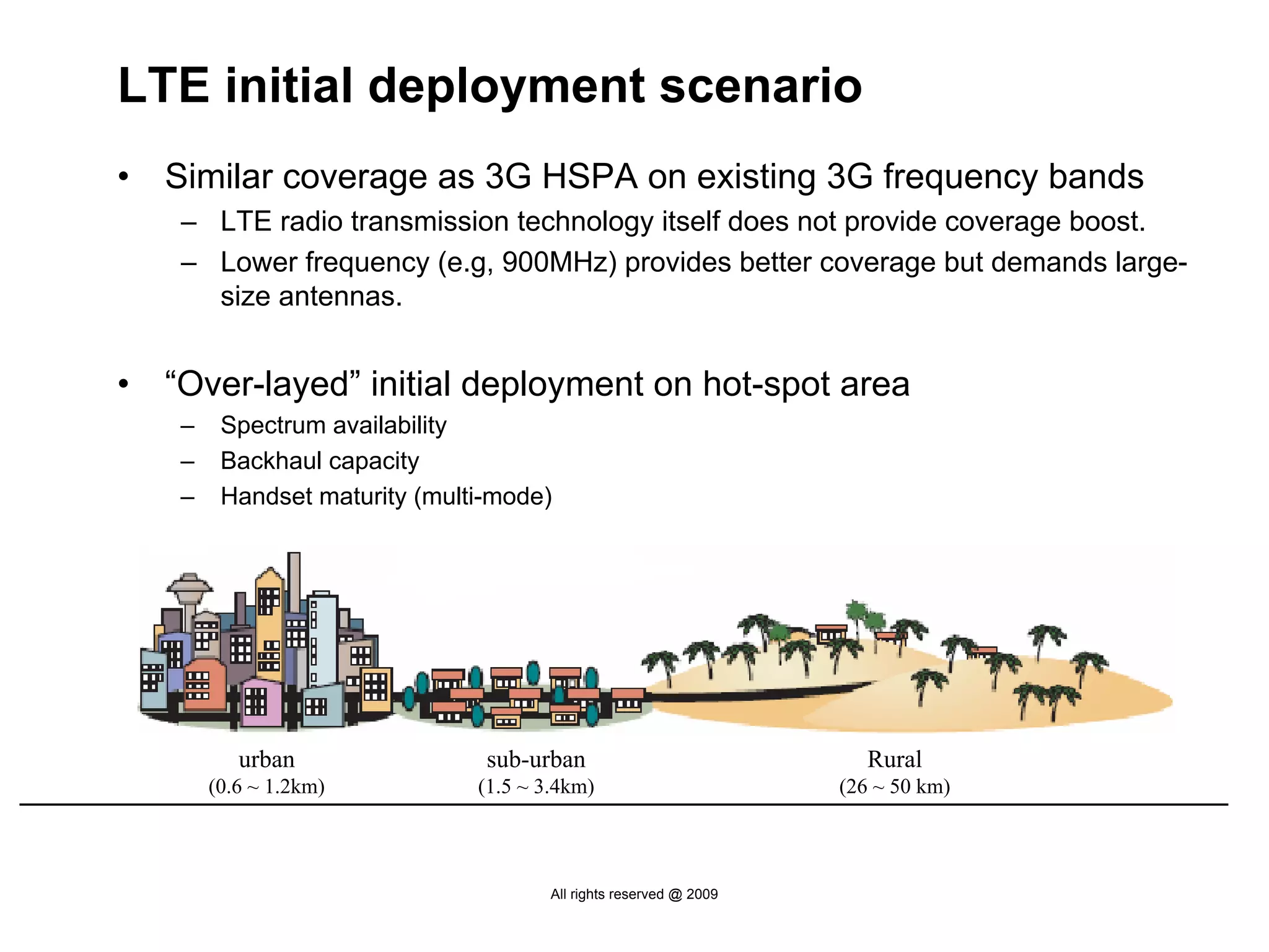 LTE initial deployment scenario

• Similar coverage as 3G HSPA on existing 3G frequency bands
– LTE radio transmission technology itself does not provide coverage boost.
– Lower frequency (e.g, 900MHz) provides better coverage but demands large-size antennas.

• “Over-layed” initial deployment on hot-spot area
– Spectrum availability
– Backhaul capacity
– Handset maturity (multi-mode)

urban
(0.6 ~ 1.2km)

sub-urban
(1.5 ~ 3.4km)

Rural
(26 ~ 50 km)

All rights reserved @ 2009